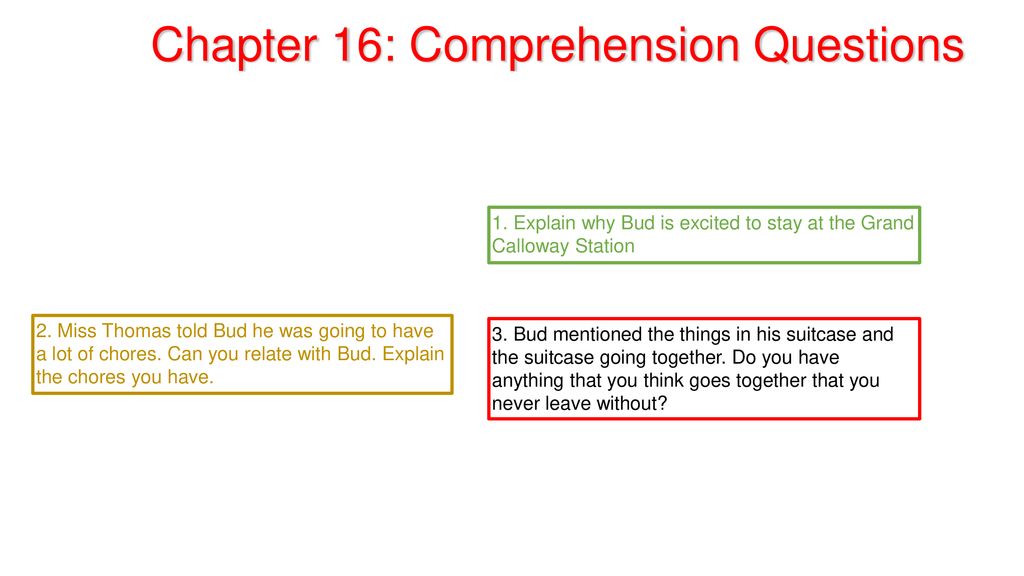 Chapter 16: Comprehension Questions

1. Explain why Bud is excited to stay at the Grand Calloway Station

2. Miss Thomas told Bud he was going to have a lot of chores. Can you relate with Bud. Explain the chores you have.

3. Bud mentioned the things in his suitcase and the suitcase going together. Do you have anything that you think goes together that you never leave without?